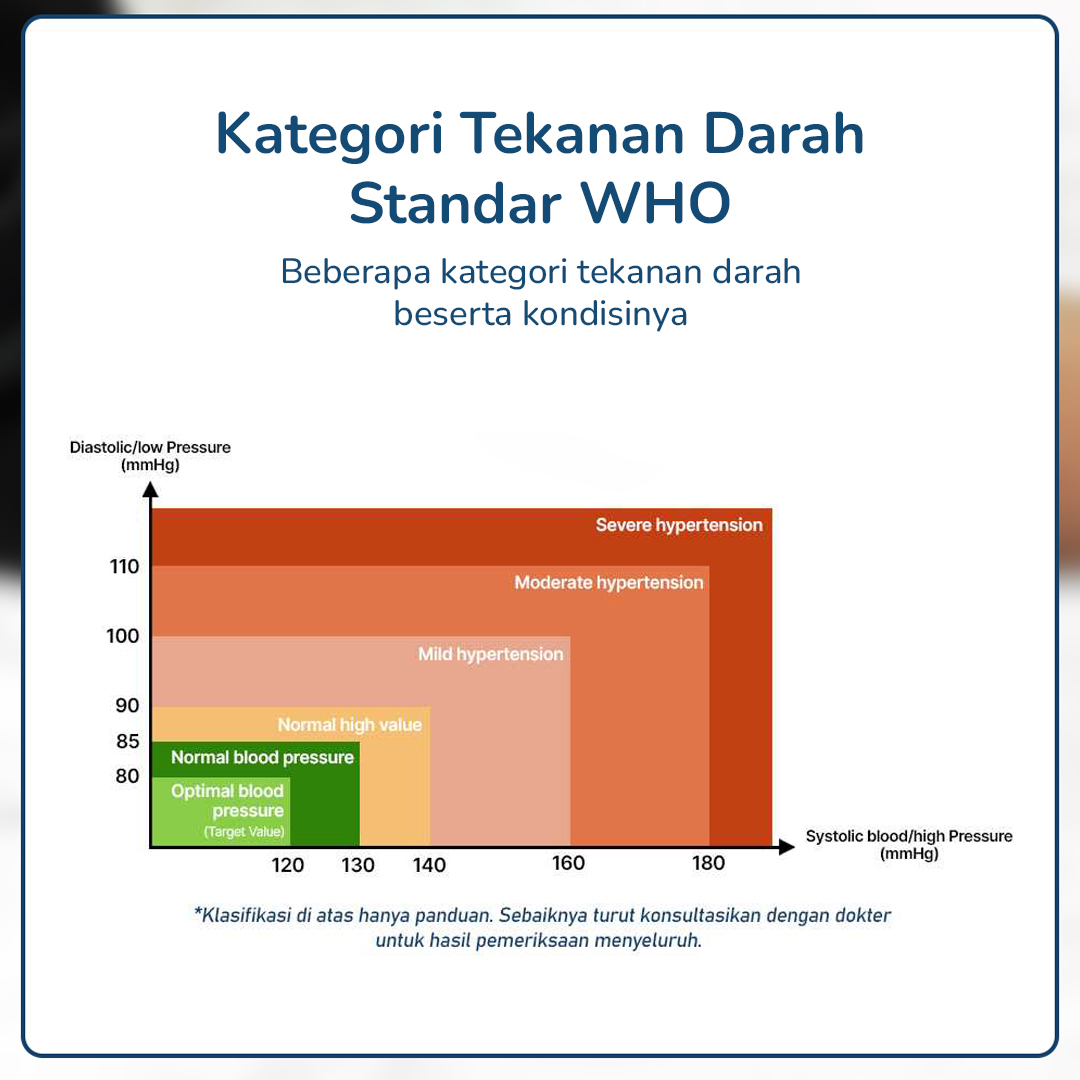 Kategori Tekanan Darah Standar WHO

Beberapa kategori tekanan darah beserta kondisinya

Diastolic/low Pressure (mmHg)

110
100
90
85
80

Severe hypertension
Moderate hypertension
Mild hypertension
Normal high value
Normal blood pressure
Optimal blood pressure (Target Value)

120 130 140 160 180

Systolic blood/high Pressure (mmHg)

*Klasifikasi di atas hanya panduan. Sebaiknya turut konsultasikan dengan dokter untuk hasil pemeriksaan menyeluruh.